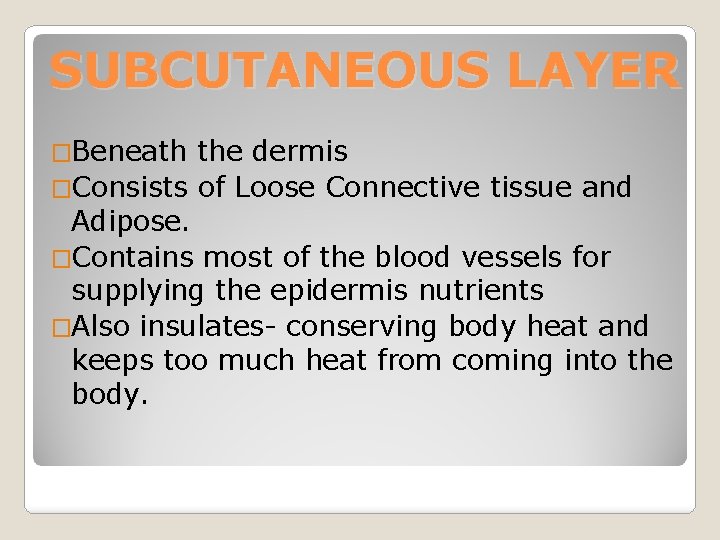 SUBCUTANEOUS LAYER

□Beneath the dermis
□Consists of Loose Connective tissue and Adipose.
□Contains most of the blood vessels for supplying the epidermis nutrients
□Also insulates- conserving body heat and keeps too much heat from coming into the body.